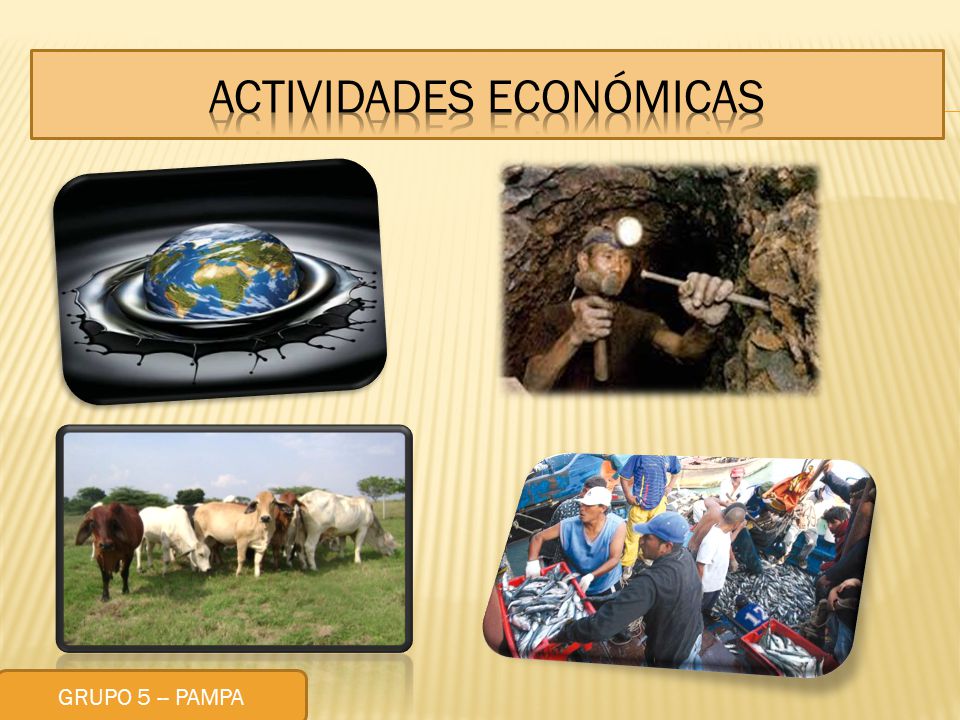 ACTIVIDADES ECONÓMICAS

GRUPO 5 – PAMPA